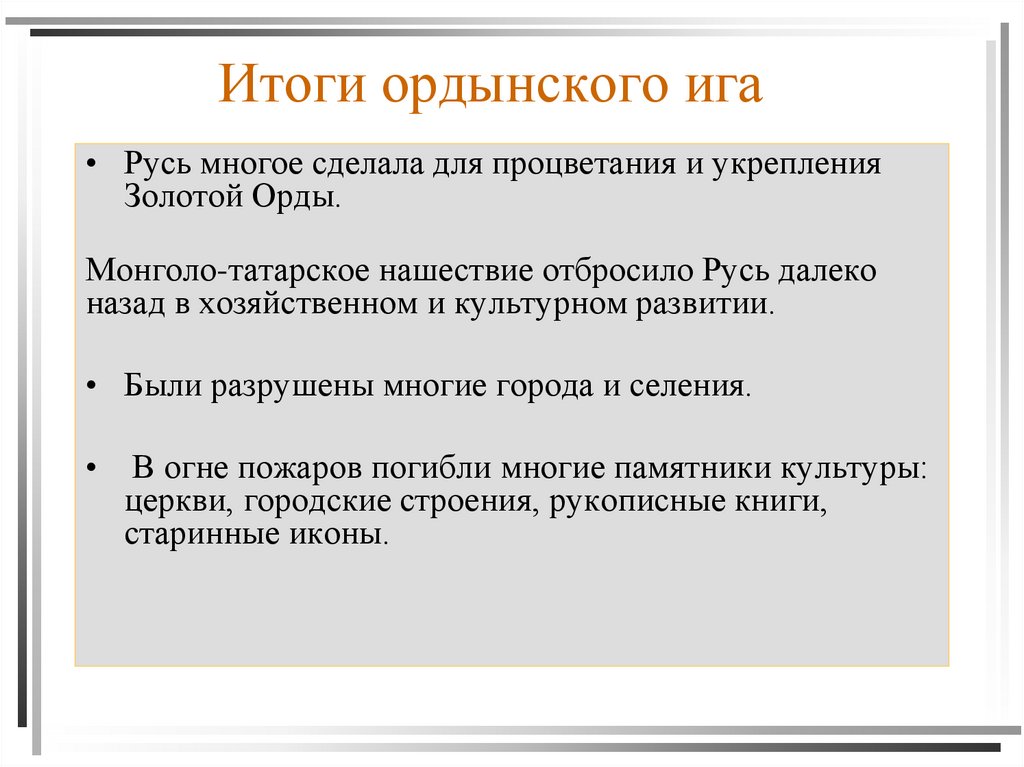 Итоги ордынского ига

• Русь многое сделала для процветания и укрепления Золотой Орды.

Монголо-татарское нашествие отбросило Русь далеко назад в хозяйственном и культурном развитии.

• Были разрушены многие города и селения.

• В огне пожаров погибли многие памятники культуры: церкви, городские строения, рукописные книги, старинные иконы.